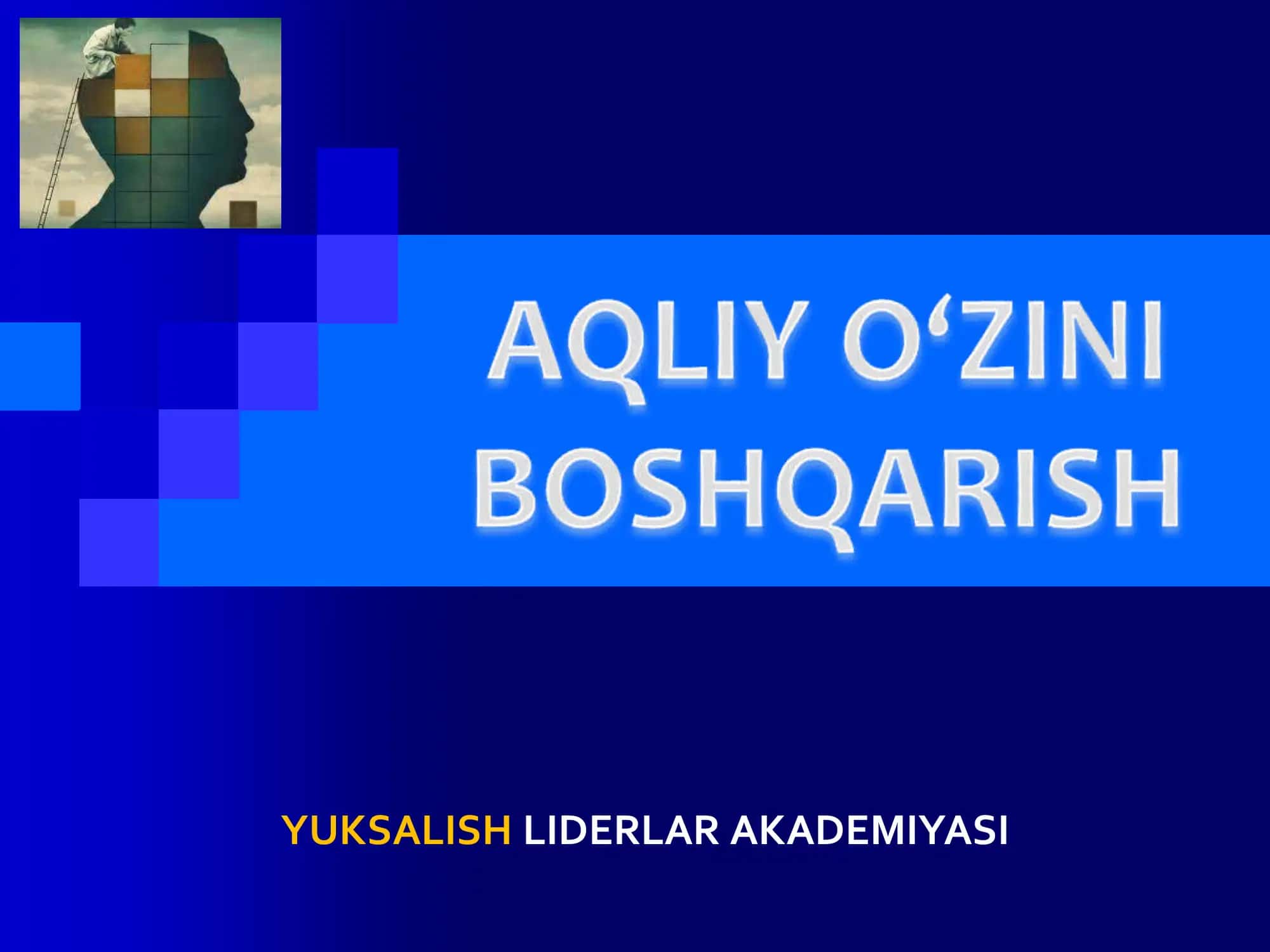 AQLIY O‘ZINI BOSHQARISH

YUKSALISH LIDERLAR AKADEMIYASI